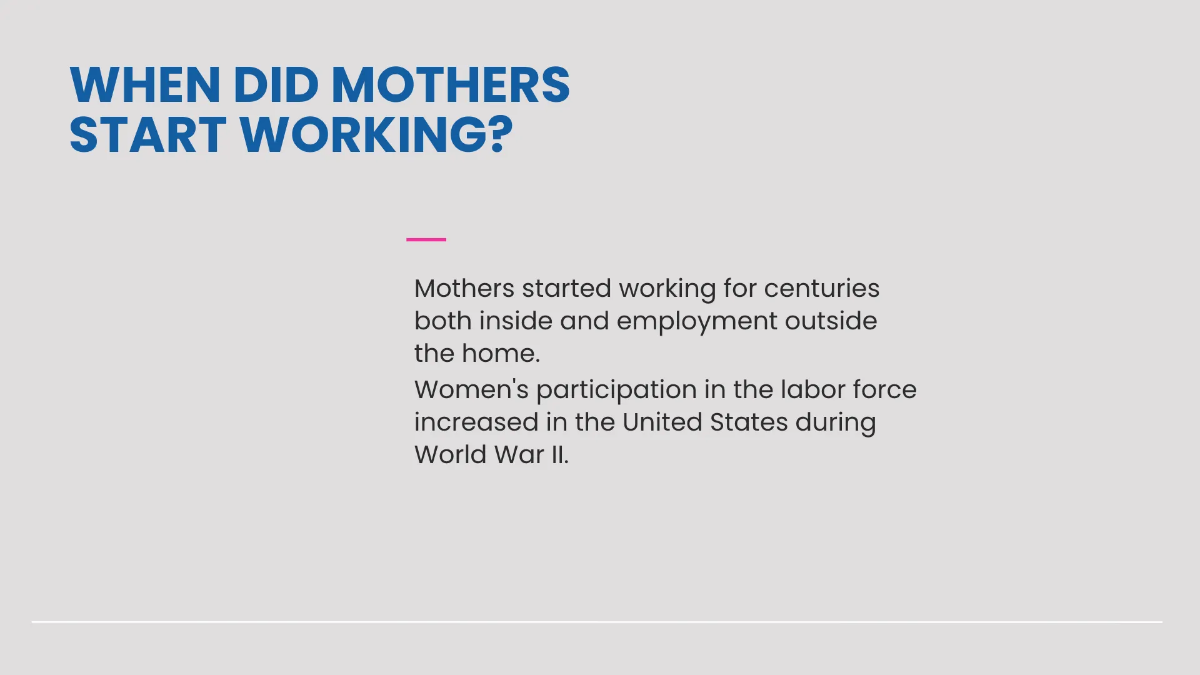 WHEN DID MOTHERS START WORKING?

Mothers started working for centuries both inside and employment outside the home.

Women's participation in the labor force increased in the United States during World War II.